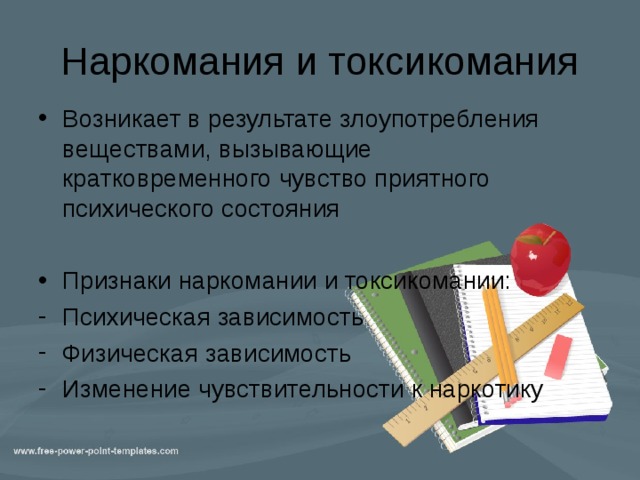 Наркомания и токсикомания

• Возникает в результате злоупотребления веществами, вызывающие кратковременного чувство приятного психического состояния

• Признаки наркомании и токсикомании:
- Психическая зависимость
- Физическая зависимость
- Изменение чувствительности к наркотику

www.free-power-point-templates.com